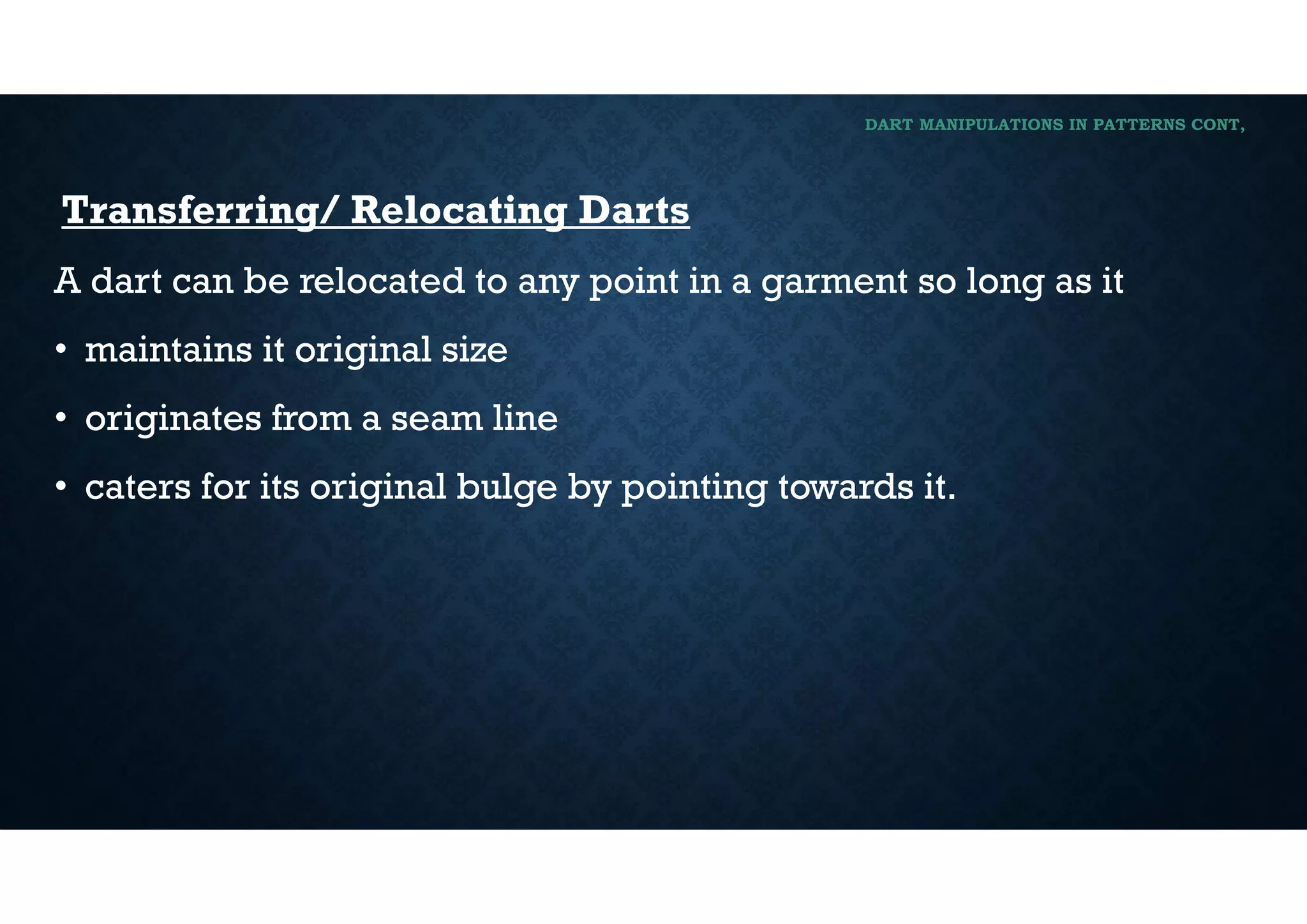 DART MANIPULATIONS IN PATTERNS CONT,

Transferring/ Relocating Darts

A dart can be relocated to any point in a garment so long as it

• maintains it original size
• originates from a seam line
• caters for its original bulge by pointing towards it.